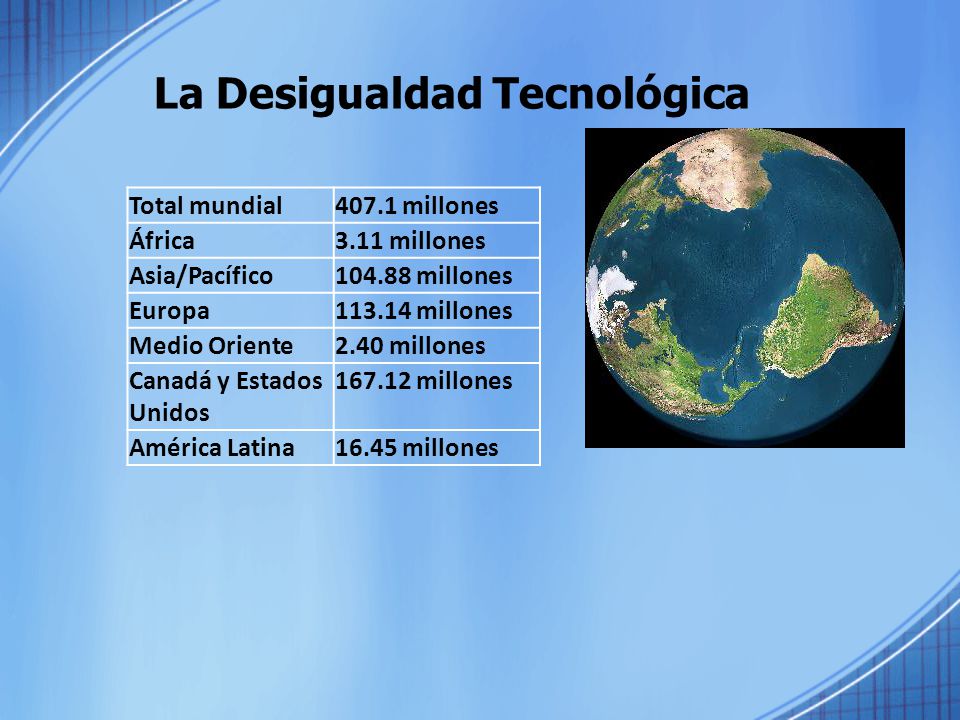 La Desigualdad Tecnológica

| Total mundial | 407.1 millones |
|---|---|
| África | 3.11 millones |
| Asia/Pacífico | 104.88 millones |
| Europa | 113.14 millones |
| Medio Oriente | 2.40 millones |
| Canadá y Estados Unidos | 167.12 millones |
| América Latina | 16.45 millones |